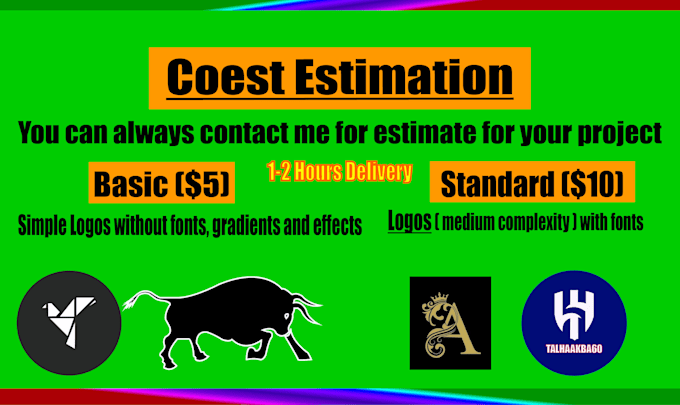 Coest Estimation

You can always contact me for estimate for your project

Basic ($5)

1-2 Hours Delivery

Standard ($10)

Simple Logos without fonts, gradients and effects

Logos ( medium complexity ) with fonts

A

TALHAAKBA60